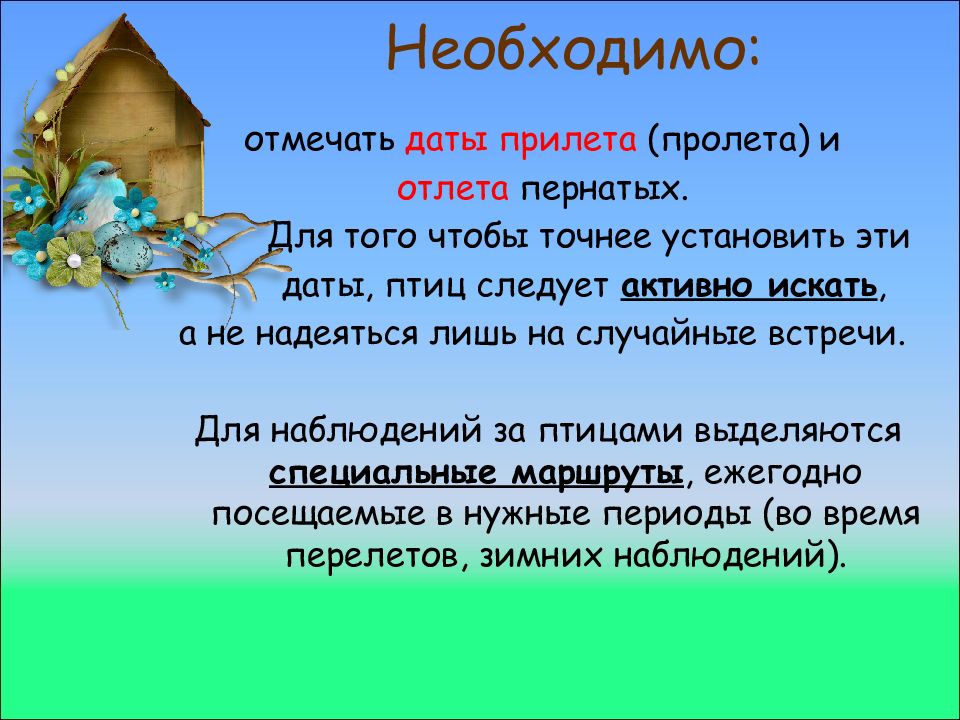 Необходимо:

отмечать даты прилета (пролета) и отлета пернатых. Для того чтобы точнее установить эти даты, птиц следует активно искать, а не надеяться лишь на случайные встречи.

Для наблюдений за птицами выделяются специальные маршруты, ежегодно посещаемые в нужные периоды (во время перелетов, зимних наблюдений).